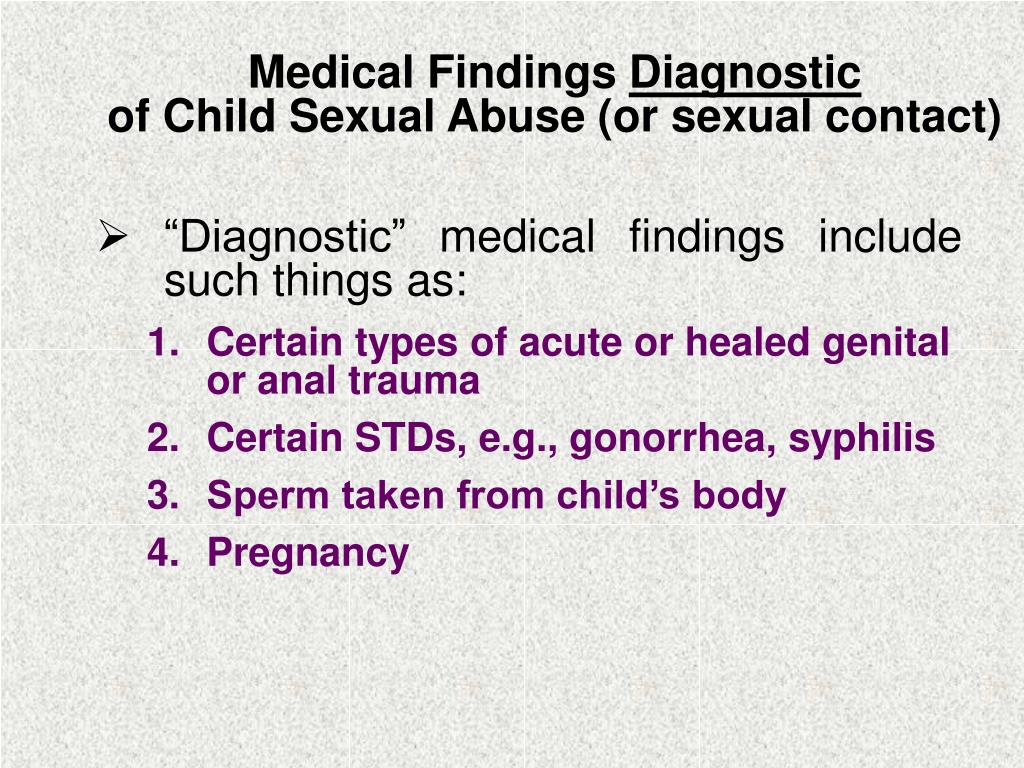 Medical Findings Diagnostic of Child Sexual Abuse (or sexual contact)

➢ “Diagnostic” medical findings include such things as:

1. Certain types of acute or healed genital or anal trauma
2. Certain STDs, e.g., gonorrhea, syphilis
3. Sperm taken from child’s body
4. Pregnancy